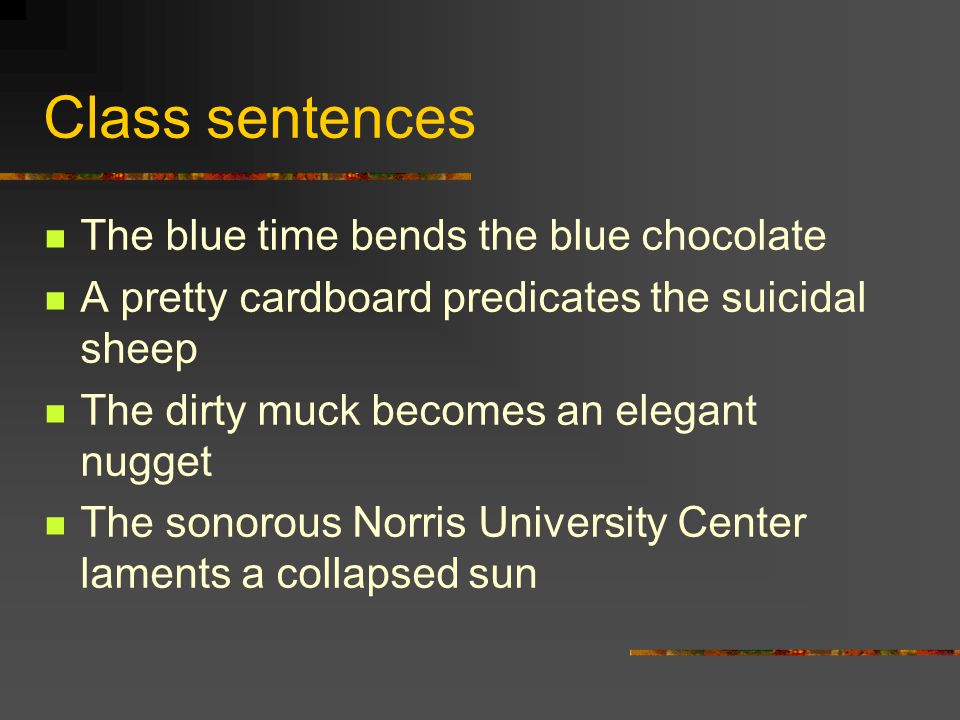 Class sentences

- The blue time bends the blue chocolate
- A pretty cardboard predicates the suicidal sheep
- The dirty muck becomes an elegant nugget
- The sonorous Norris University Center laments a collapsed sun